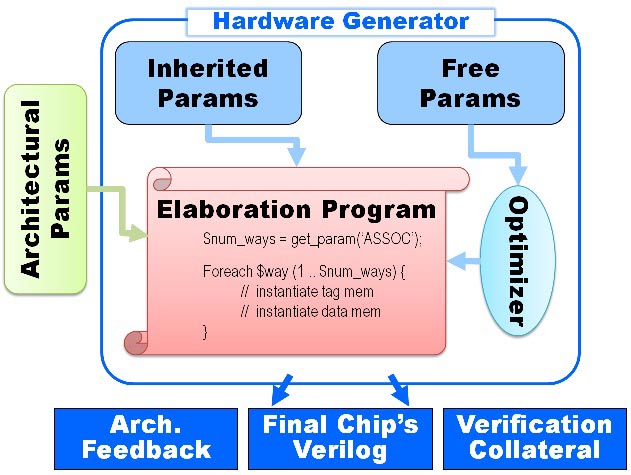 Hardware Generator

Inherited Params

Free Params

Architectural Params

Elaboration Program

Snum_ways = get_param('ASSOC');

Foreach $way (1 .. Snum_ways) {
// instantiate tag mem
// instantiate data mem
}

Optimizer

Arch. Feedback

Final Chip's Verilog

Verification Collateral